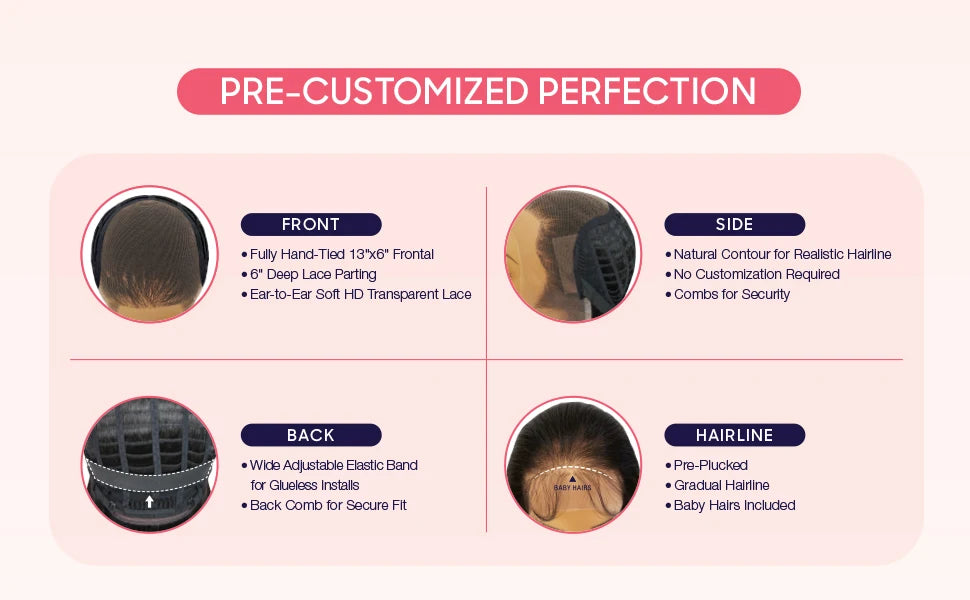 PRE-CUSTOMIZED PERFECTION

FRONT
• Fully Hand-Tied 13"x6" Frontal
• 6" Deep Lace Parting
• Ear-to-Ear Soft HD Transparent Lace

SIDE
• Natural Contour for Realistic Hairline
• No Customization Required
• Combs for Security

BACK
• Wide Adjustable Elastic Band for Glueless Installs
• Back Comb for Secure Fit

BABY HAIRS

HAIRLINE
• Pre-Plucked
• Gradual Hairline
• Baby Hairs Included